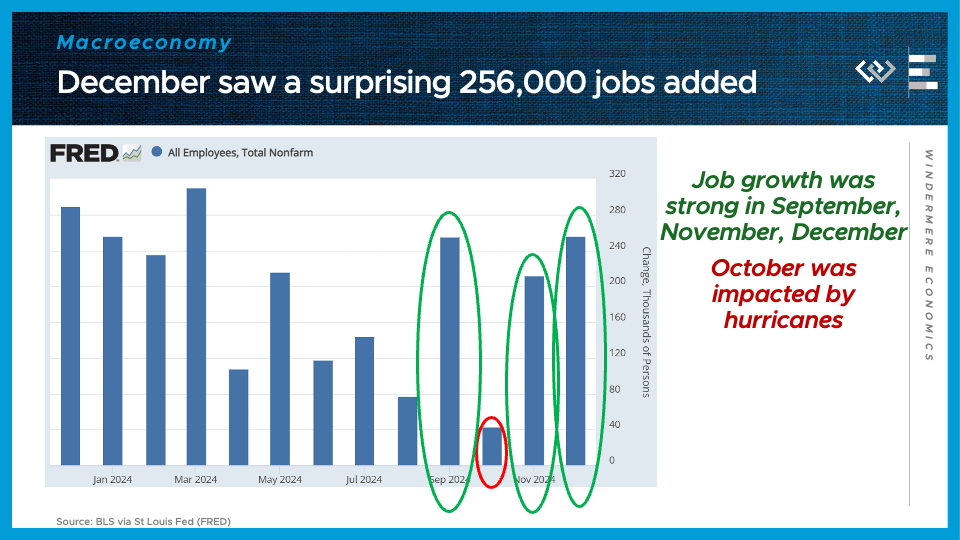 Macroeconomy

December saw a surprising 256,000 jobs added

FRED All Employees, Total Nonfarm

320
280
240
200
160
120
80
40
0

Change, Thousands of Persons

Jan 2024 Mar 2024 May 2024 Jul 2024 Sep 2024 Nov 2024

Job growth was strong in September, November, December

October was impacted by hurricanes

WINDERMERE ECONOMICS

Source: BLS via St Louis Fed (FRED)